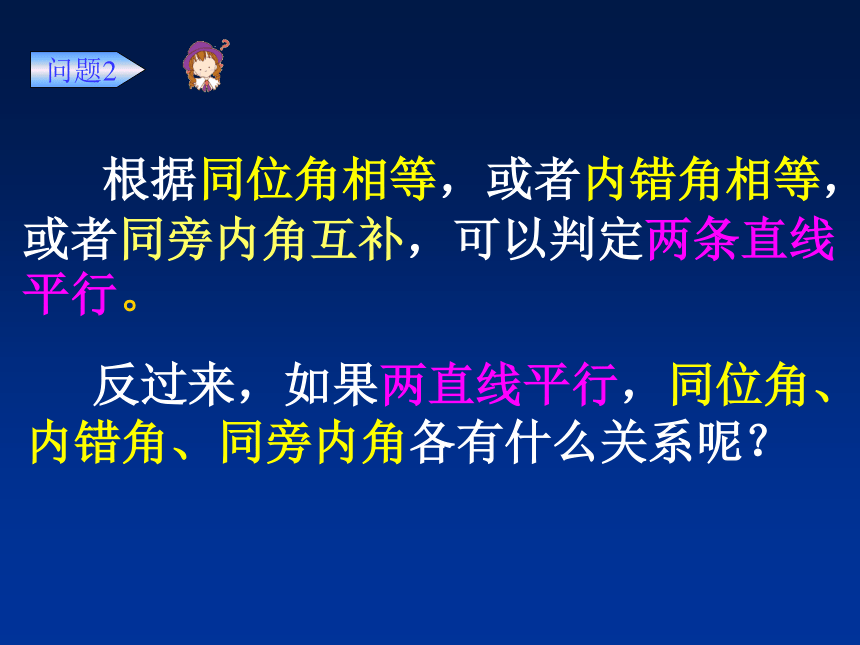 问题2

根据同位角相等，或者内错角相等，或者同旁内角互补，可以判定两条直线平行。

反过来，如果两直线平行，同位角、内错角、同旁内角各有什么关系呢？